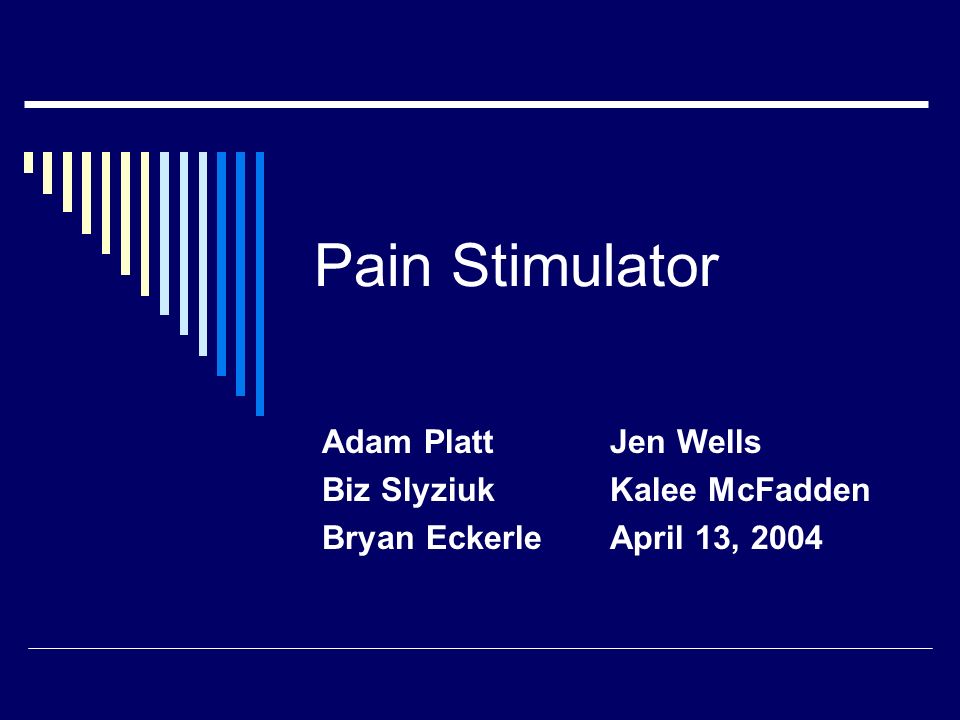 Pain Stimulator

Adam Platt
Biz Slyziuk
Bryan Eckerle

Jen Wells
Kalee McFadden
April 13, 2004